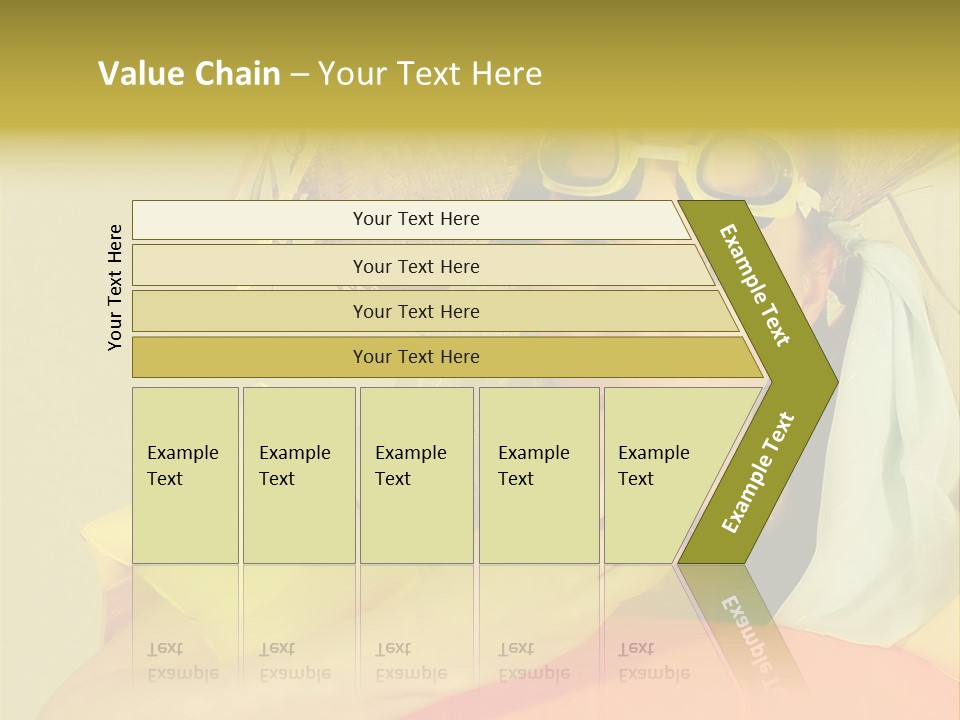 Value Chain – Your Text Here

Your Text Here

Your Text Here

Your Text Here

Your Text Here

Your Text Here

Example Text

Example Text

Example Text

Example Text

Example Text

Example Text

Example Text